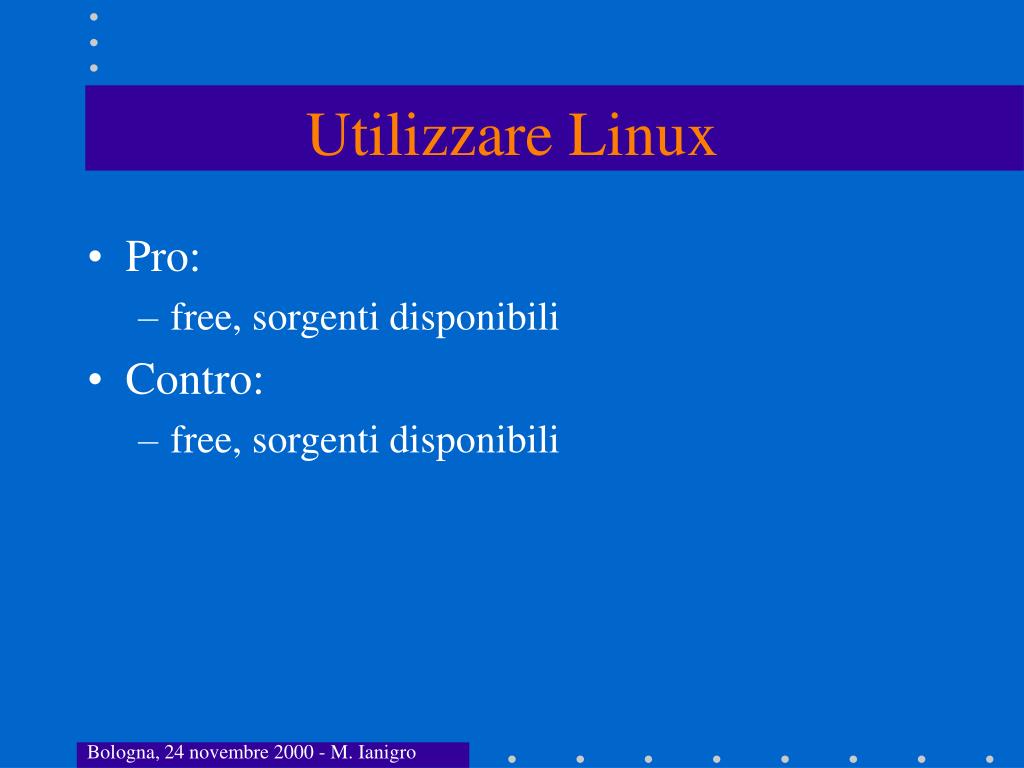 Utilizzare Linux

• Pro:
– free, sorgenti disponibili
• Contro:
– free, sorgenti disponibili

Bologna, 24 novembre 2000 - M. Ianigro